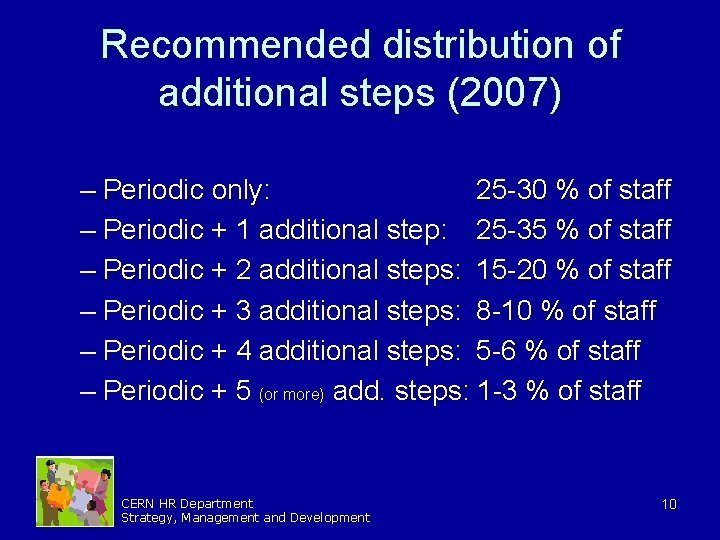 Recommended distribution of additional steps (2007)

– Periodic only: 25-30 % of staff
– Periodic + 1 additional step: 25-35 % of staff
– Periodic + 2 additional steps: 15-20 % of staff
– Periodic + 3 additional steps: 8-10 % of staff
– Periodic + 4 additional steps: 5-6 % of staff
– Periodic + 5 (or more) add. steps: 1-3 % of staff

CERN HR Department
Strategy, Management and Development

10